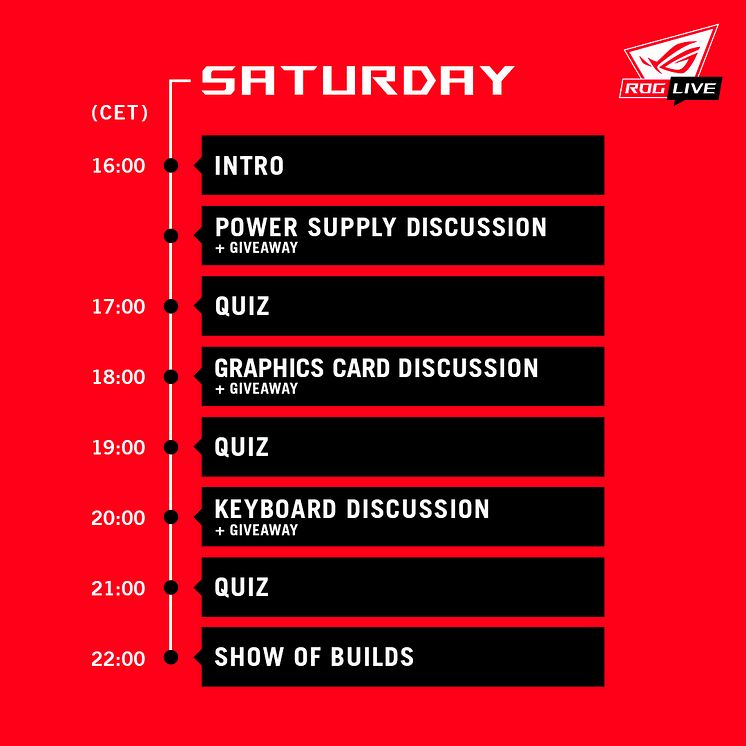 SATURDAY

ROG LIVE

(CET)

16:00 INTRO

POWER SUPPLY DISCUSSION
+ GIVEAWAY

17:00 QUIZ

18:00 GRAPHICS CARD DISCUSSION
+ GIVEAWAY

19:00 QUIZ

20:00 KEYBOARD DISCUSSION
+ GIVEAWAY

21:00 QUIZ

22:00 SHOW OF BUILDS